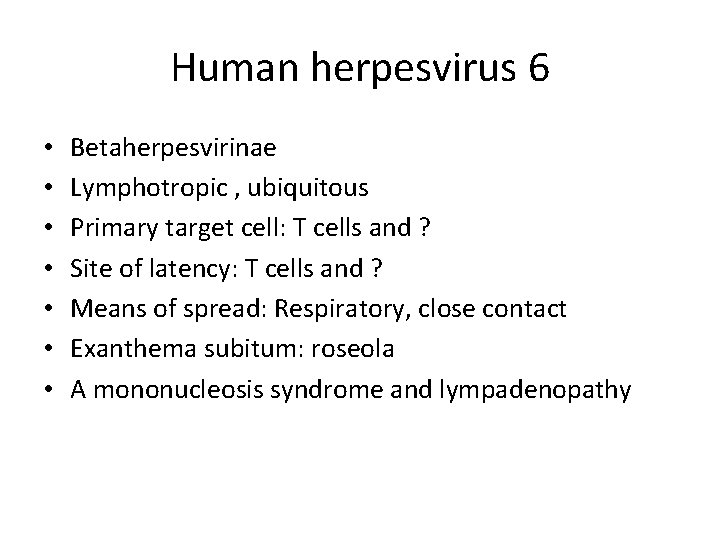 Human herpesvirus 6

• Betaherpesvirinae
• Lymphotropic , ubiquitous
• Primary target cell: T cells and ?
• Site of latency: T cells and ?
• Means of spread: Respiratory, close contact
• Exanthema subitum: roseola
• A mononucleosis syndrome and lympadenopathy